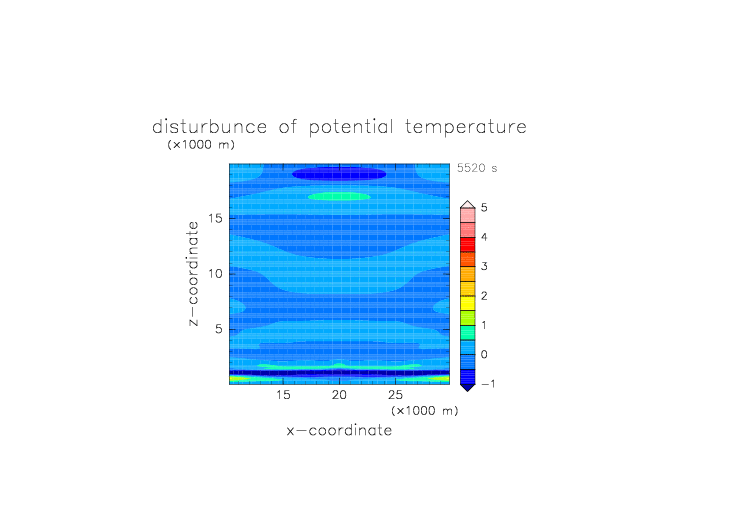 disturbunce of potential temperature
(×1000 m)

5520 s

z−coordinate

15
10
5

15 20 25
(×1000 m)
x−coordinate

5
4
3
2
1
0
−1